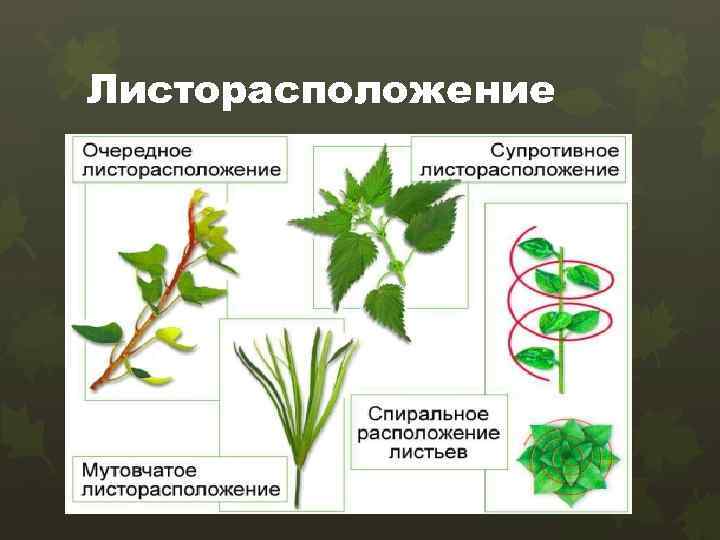 Листорасположение

Очередное листорасположение

Супротивное листорасположение

Спиральное расположение листьев

Мутовчатое листорасположение